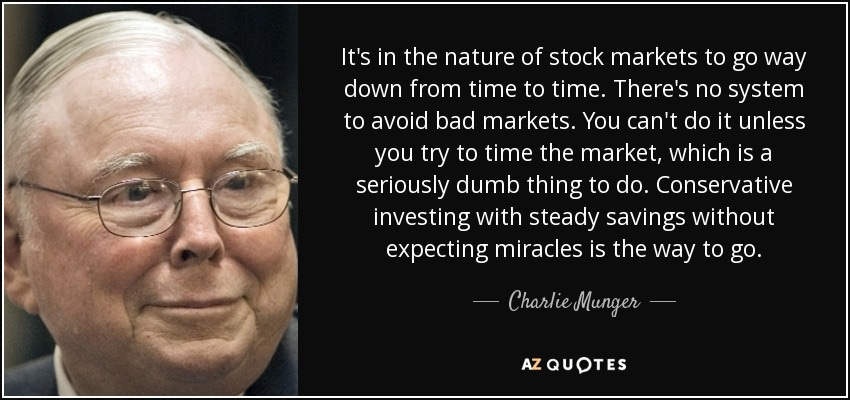 It's in the nature of stock markets to go way down from time to time. There's no system to avoid bad markets. You can't do it unless you try to time the market, which is a seriously dumb thing to do. Conservative investing with steady savings without expecting miracles is the way to go.

— Charlie Munger —

AZ QUOTES